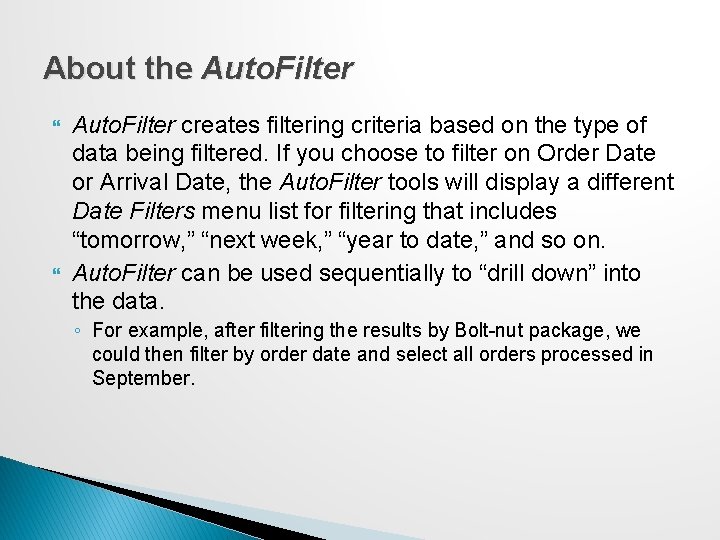 About the AutoFilter

AutoFilter creates filtering criteria based on the type of data being filtered. If you choose to filter on Order Date or Arrival Date, the AutoFilter tools will display a different Date Filters menu list for filtering that includes “tomorrow,” “next week,” “year to date,” and so on.

AutoFilter can be used sequentially to “drill down” into the data.

◦ For example, after filtering the results by Bolt-nut package, we could then filter by order date and select all orders processed in September.